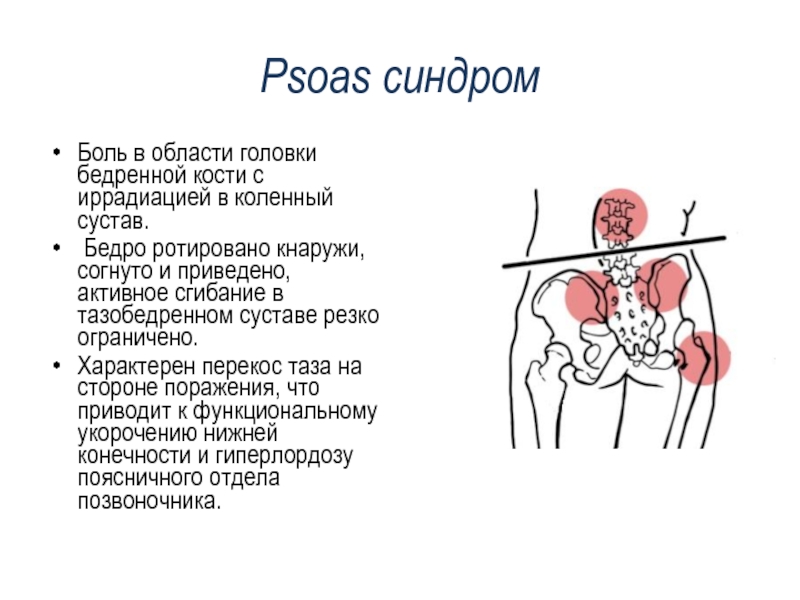 Psoas синдром

• Боль в области головки бедренной кости с иррадиацией в коленный сустав.

• Бедро ротировано кнаружи, согнуто и приведено, активное сгибание в тазобедренном суставе резко ограничено.

• Характерен перекос таза на стороне поражения, что приводит к функциональному укорочению нижней конечности и гиперлордозу поясничного отдела позвоночника.